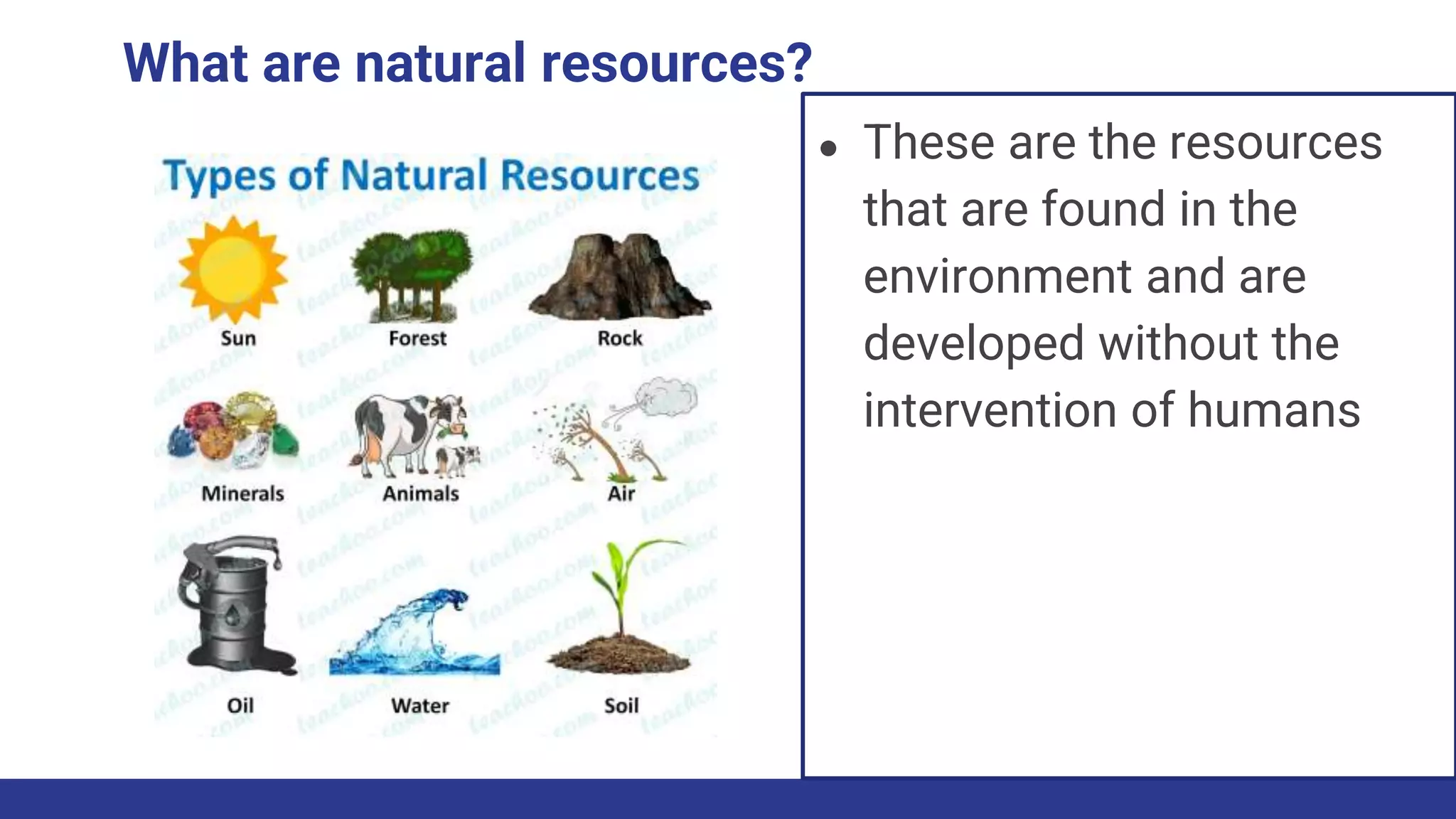 What are natural resources?

Types of Natural Resources

Sun
Forest
Rock
Minerals
Animals
Air
Oil
Water
Soil

teachoo.com

• These are the resources that are found in the environment and are developed without the intervention of humans